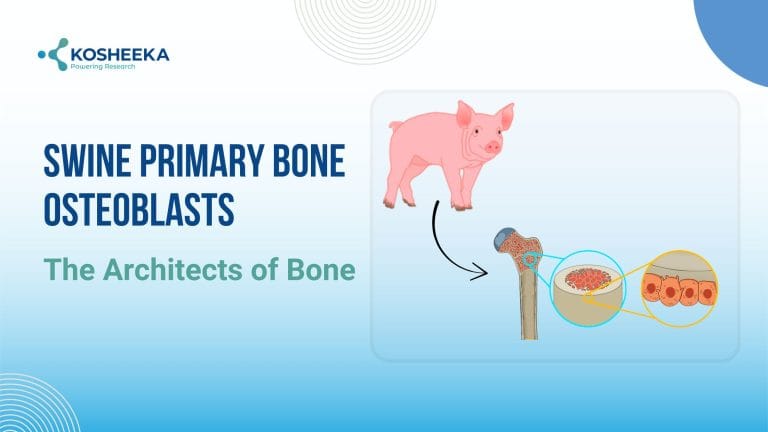 KOSHEEKA
Powering Research

SWINE PRIMARY BONE OSTEOBLASTS

The Architects of Bone